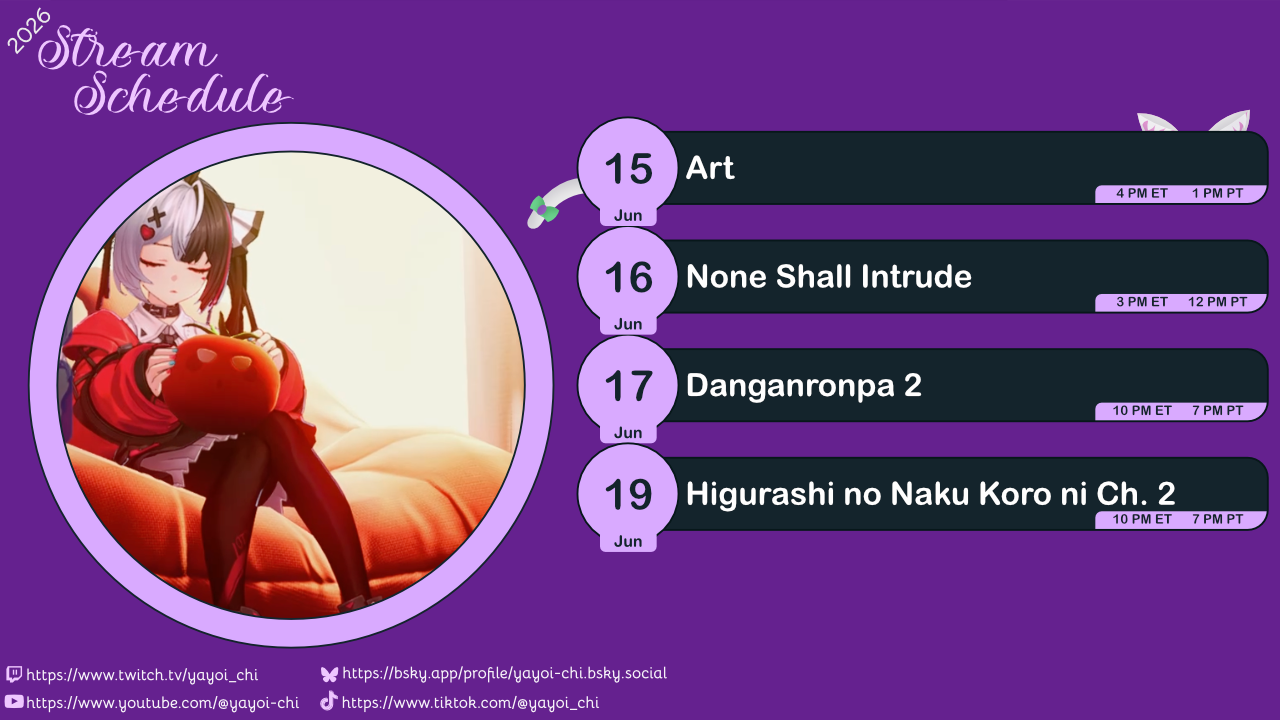 2026 Stream Schedule

15
Jun
Art
4 PM ET 1 PM PT

16
Jun
None Shall Intrude
3 PM ET 12 PM PT

17
Jun
Danganronpa 2
10 PM ET 7 PM PT

19
Jun
Higurashi no Naku Koro ni Ch. 2
10 PM ET 7 PM PT

https://www.twitch.tv/yayoi_chi
https://www.youtube.com/@yayoi-chi
https://bsky.app/profile/yayoi-chi.bsky.social
https://www.tiktok.com/@yayoi_chi